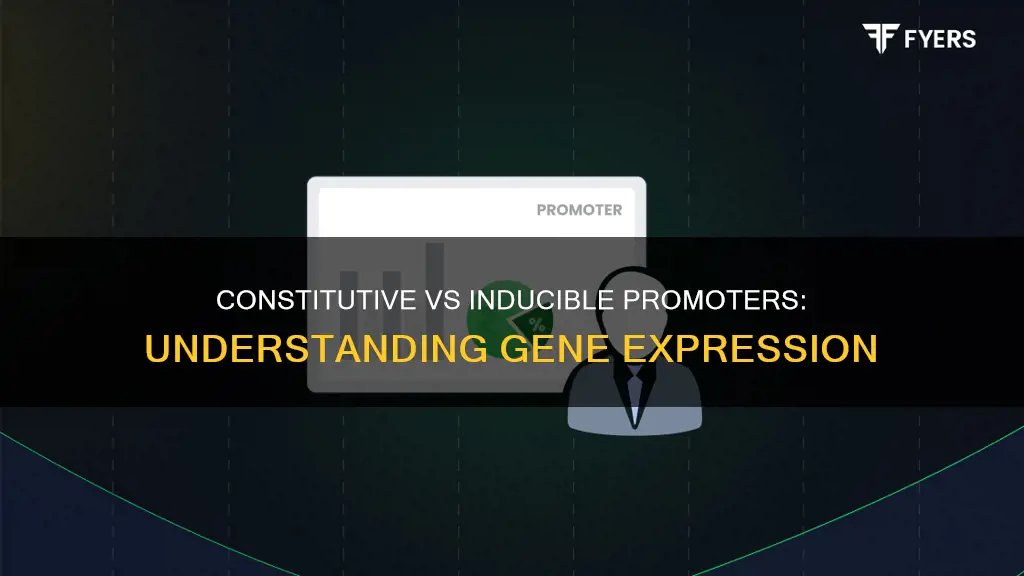 FYERS

PROMOTER

%

CONSTITUTIVE VS INDUCIBLE PROMOTERS:

UNDERSTANDING GENE EXPRESSION